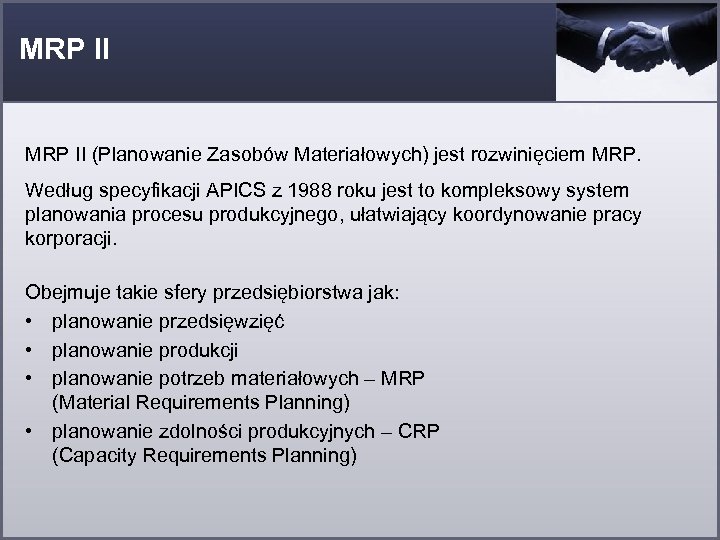 MRP II

MRP II (Planowanie Zasobów Materiałowych) jest rozwinięciem MRP.

Według specyfikacji APICS z 1988 roku jest to kompleksowy system planowania procesu produkcyjnego, ułatwiający koordynowanie pracy korporacji.

Obejmuje takie sfery przedsiębiorstwa jak:
• planowanie przedsięwzięć
• planowanie produkcji
• planowanie potrzeb materiałowych – MRP (Material Requirements Planning)
• planowanie zdolności produkcyjnych – CRP (Capacity Requirements Planning)